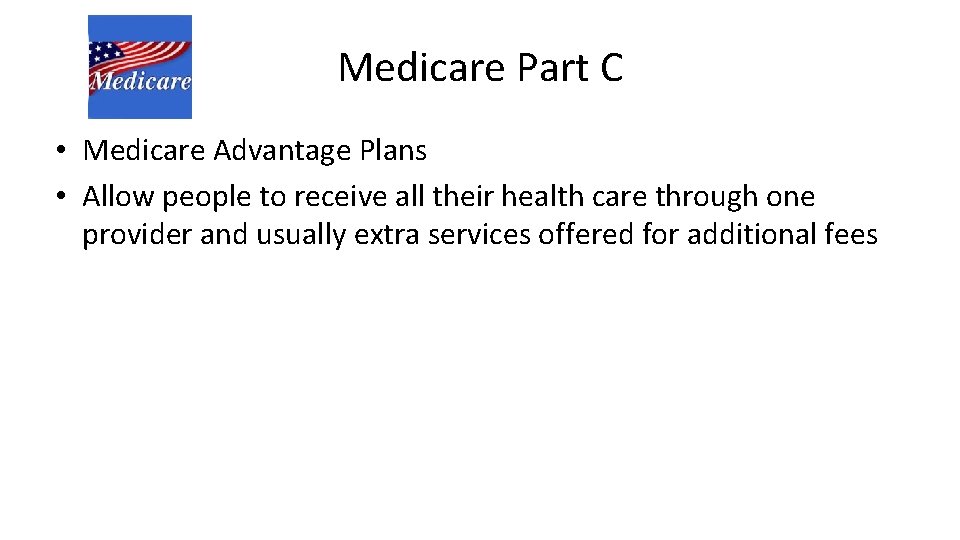 Medicare

Medicare Part C

• Medicare Advantage Plans
• Allow people to receive all their health care through one provider and usually extra services offered for additional fees